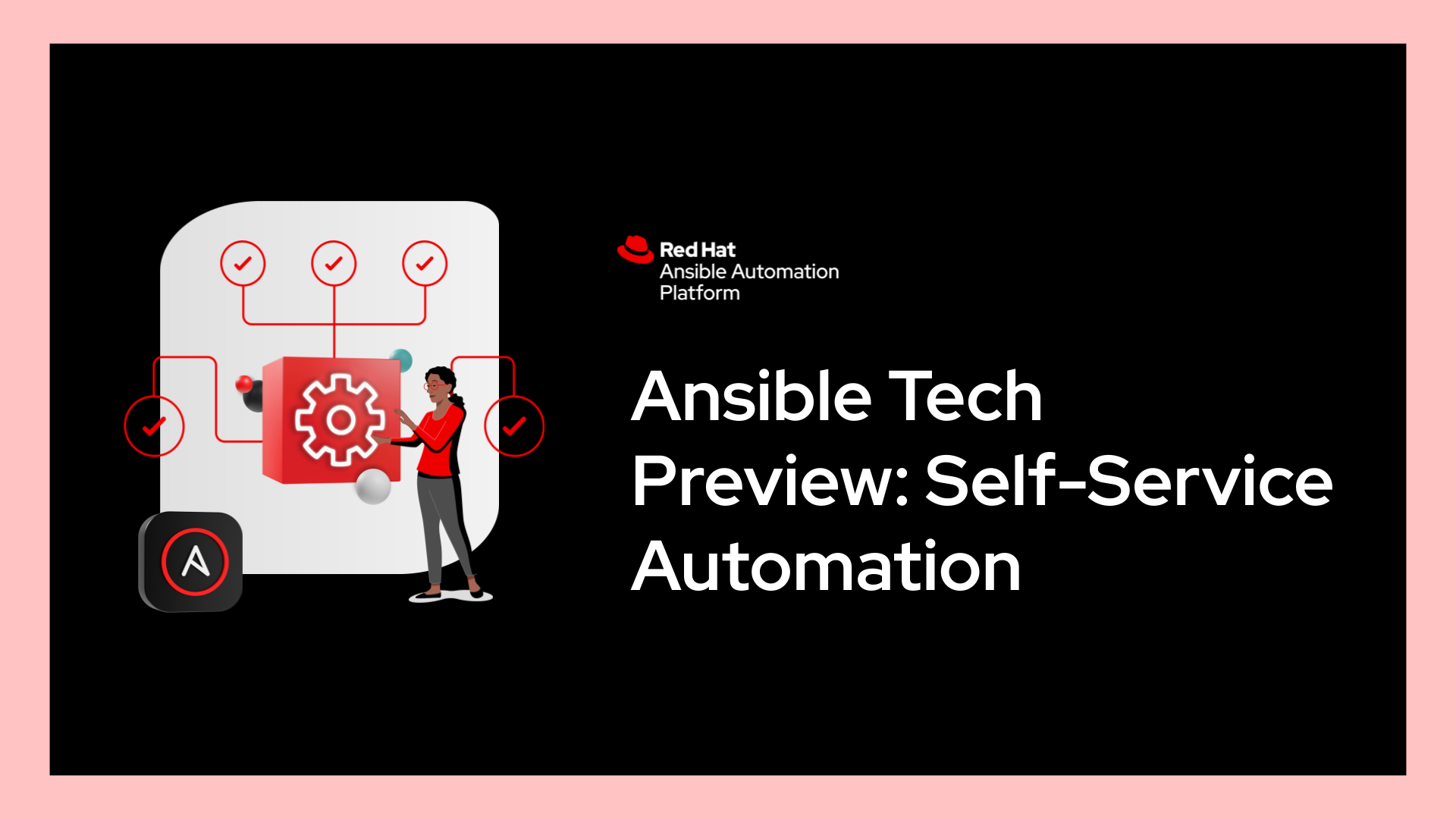 A

Red Hat
Ansible Automation Platform

Ansible Tech Preview: Self-Service Automation